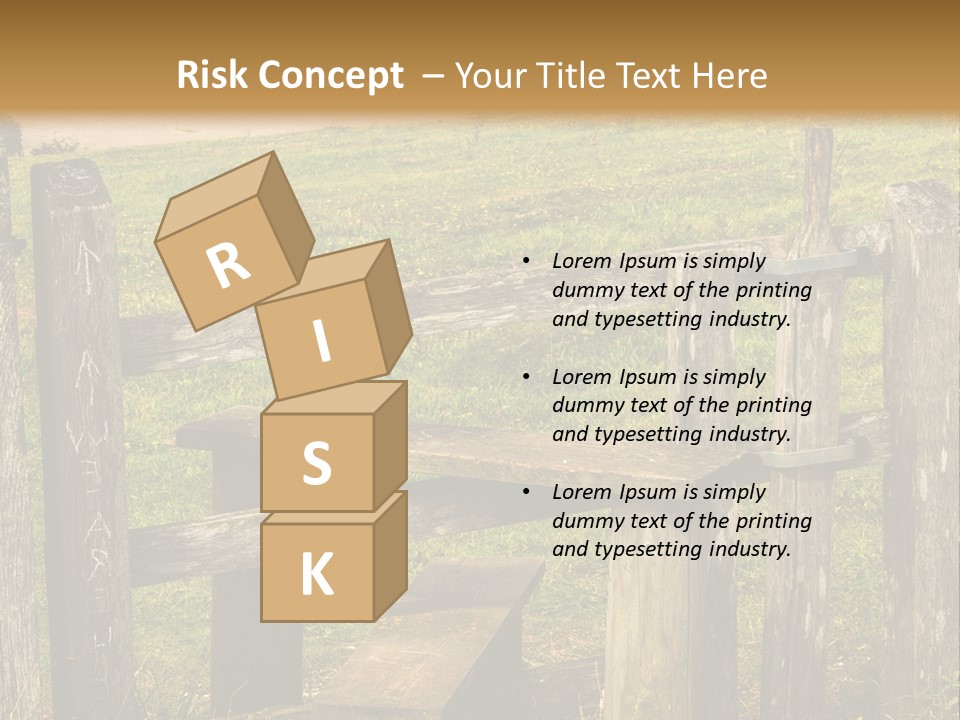 Risk Concept – Your Title Text Here

R
I
S
K

• Lorem Ipsum is simply dummy text of the printing and typesetting industry.

• Lorem Ipsum is simply dummy text of the printing and typesetting industry.

• Lorem Ipsum is simply dummy text of the printing and typesetting industry.